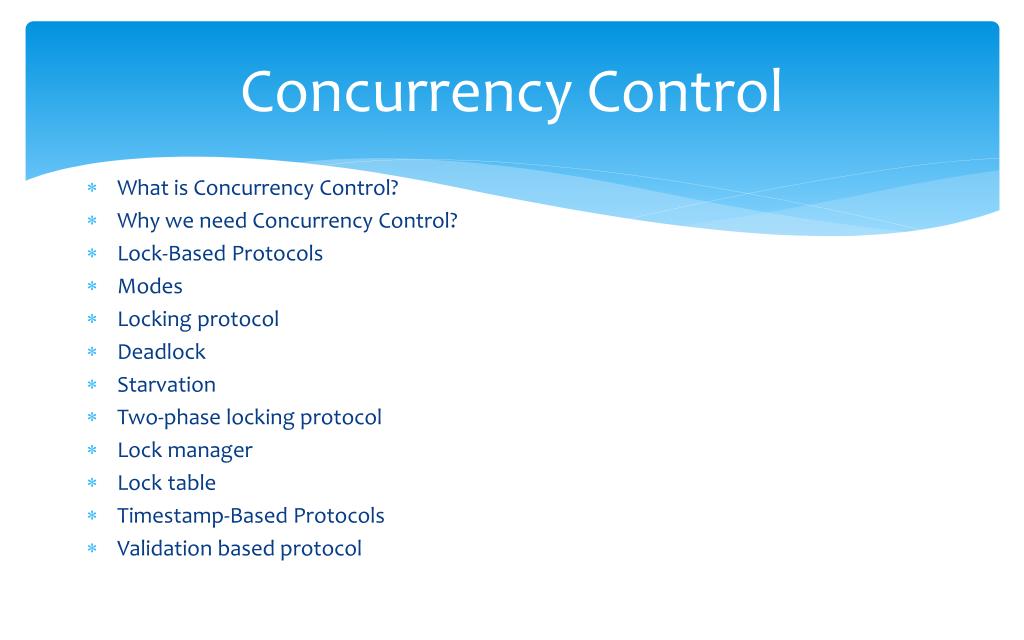 Concurrency Control

* What is Concurrency Control?
* Why we need Concurrency Control?
* Lock-Based Protocols
* Modes
* Locking protocol
* Deadlock
* Starvation
* Two-phase locking protocol
* Lock manager
* Lock table
* Timestamp-Based Protocols
* Validation based protocol